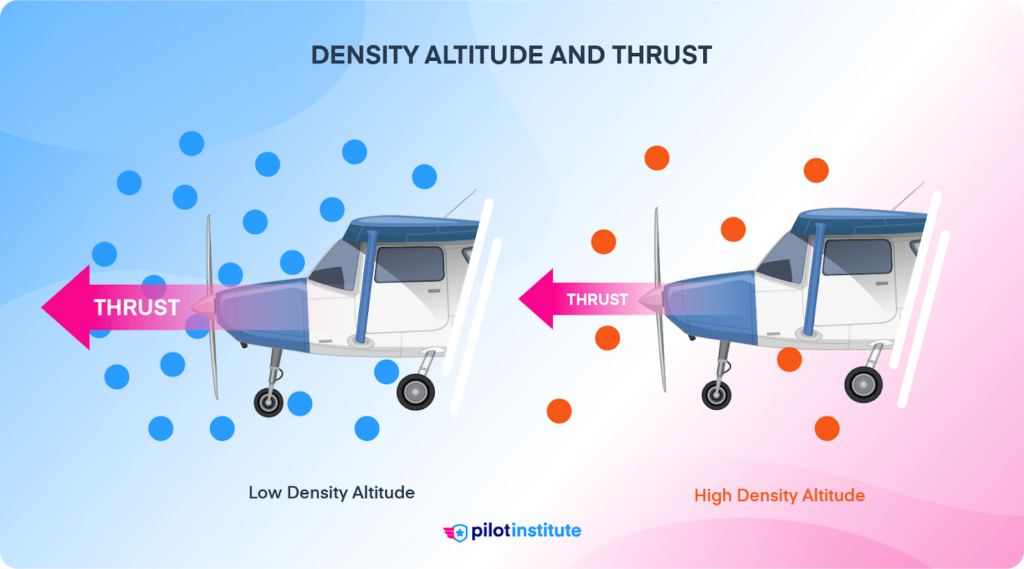 DENSITY ALTITUDE AND THRUST

THRUST

THRUST

Low Density Altitude

High Density Altitude

pilotinstitute